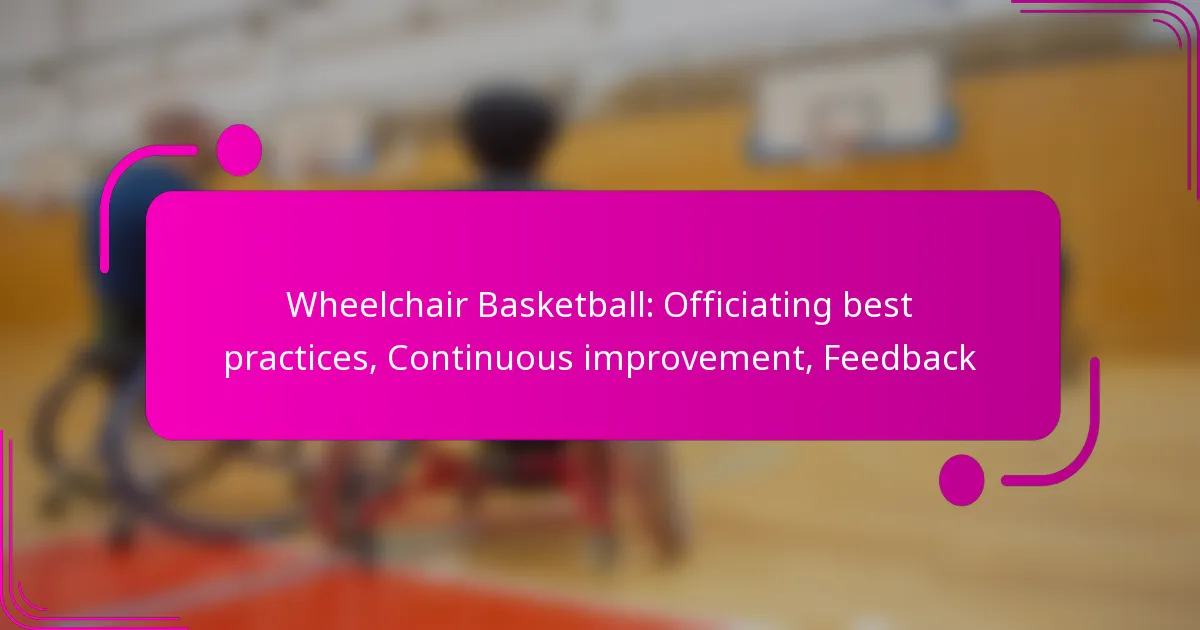 Wheelchair Basketball: Officiating best practices, Continuous improvement, Feedback